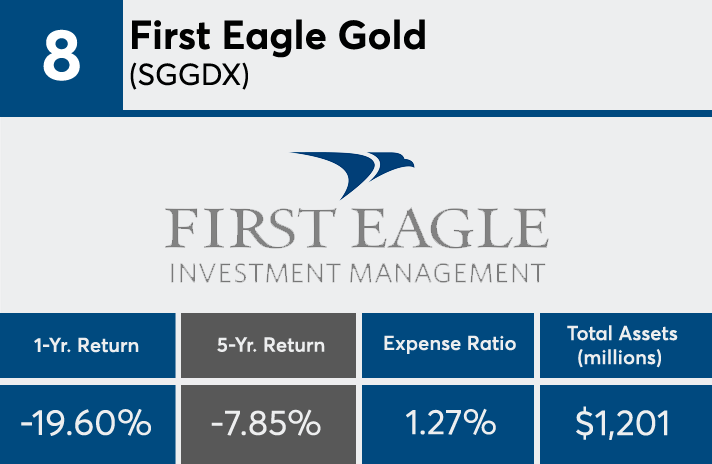 8

First Eagle Gold
(SGGDX)

FIRST EAGLE
INVESTMENT MANAGEMENT

| 1-Yr. Return | 5-Yr. Return | Expense Ratio | Total Assets (millions) |
|---|---|---|---|
| -19.60% | -7.85% | 1.27% | $1,201 |